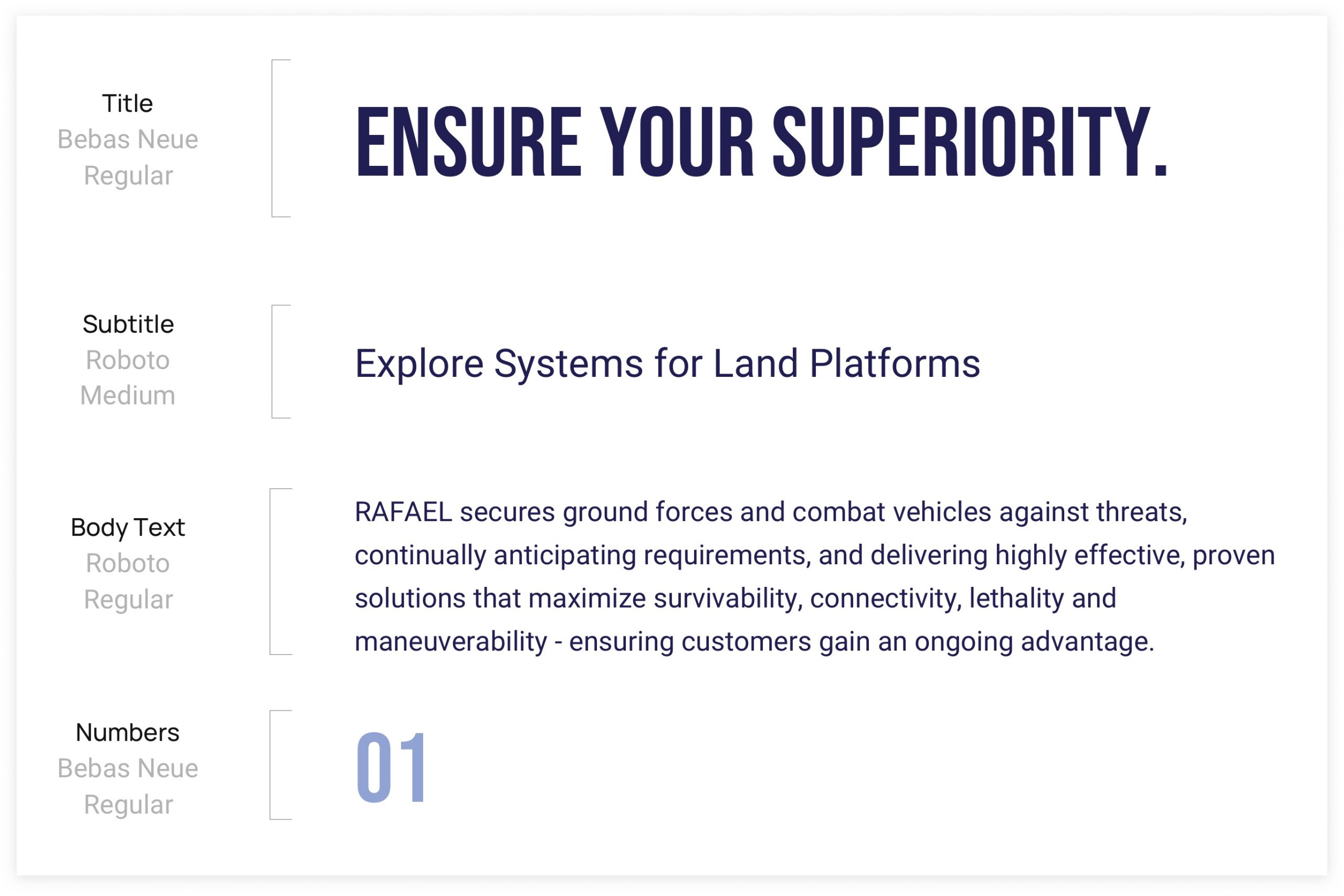 Title
Bebas Neue
Regular

ENSURE YOUR SUPERIORITY.

Subtitle
Roboto
Medium

Explore Systems for Land Platforms

Body Text
Roboto
Regular

RAFAEL secures ground forces and combat vehicles against threats, continually anticipating requirements, and delivering highly effective, proven solutions that maximize survivability, connectivity, lethality and maneuverability - ensuring customers gain an ongoing advantage.

Numbers
Bebas Neue
Regular

01